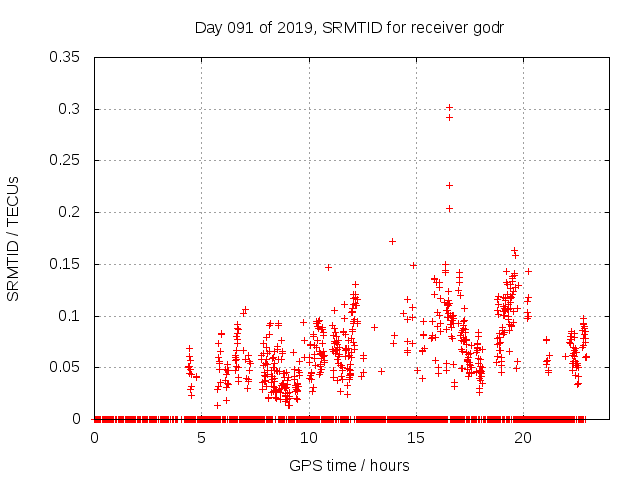 Day 091 of 2019, SRMTID for receiver godr

SRMTID / TECUs

0.35
0.3
0.25
0.2
0.15
0.1
0.05
0

0
5
10
15
20

GPS time / hours